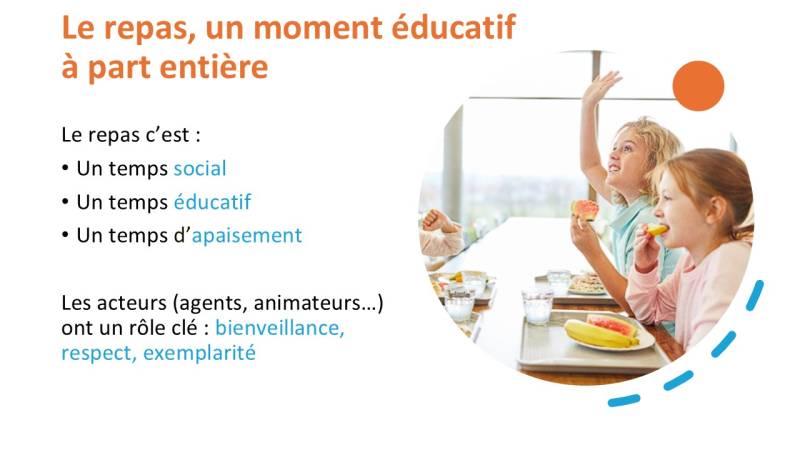 Le repas, un moment éducatif à part entière

Le repas c'est :

• Un temps social
• Un temps éducatif
• Un temps d'apaisement

Les acteurs (agents, animateurs…) ont un rôle clé : bienveillance, respect, exemplarité